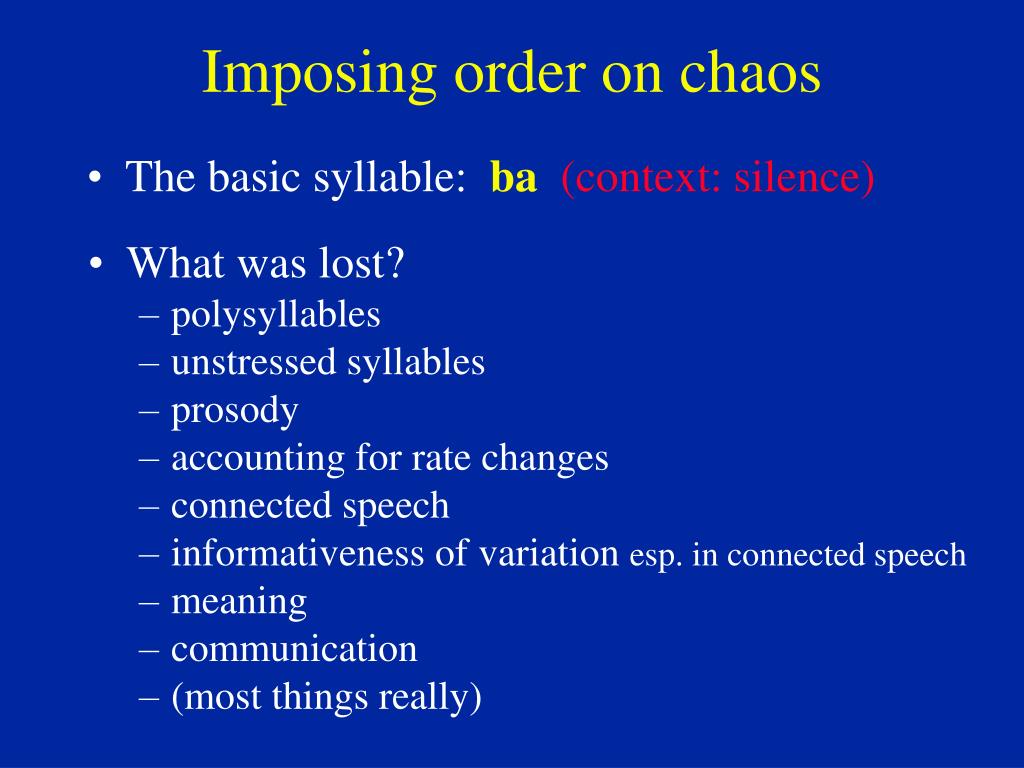 Imposing order on chaos

• The basic syllable: ba (context: silence)

• What was lost?
– polysyllables
– unstressed syllables
– prosody
– accounting for rate changes
– connected speech
– informativeness of variation esp. in connected speech
– meaning
– communication
– (most things really)